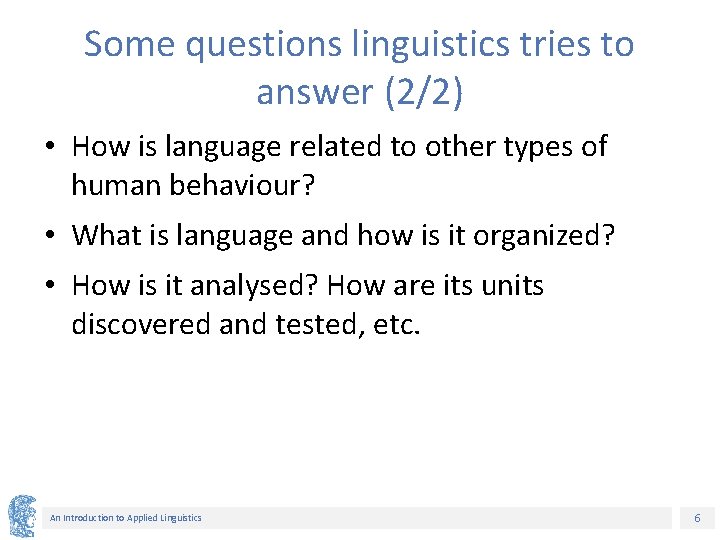 Some questions linguistics tries to answer (2/2)

• How is language related to other types of human behaviour?

• What is language and how is it organized?

• How is it analysed? How are its units discovered and tested, etc.

An Introduction to Applied Linguistics

6